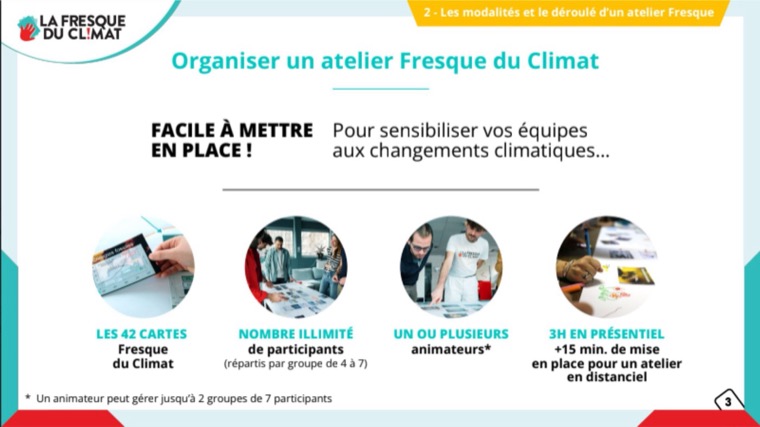 LA FRESQUE DU CL!MAT

2 - Les modalités et le déroulé d'un atelier Fresque

Organiser un atelier Fresque du Climat

FACILE À METTRE EN PLACE !

Pour sensibiliser vos équipes aux changements climatiques...

LES 42 CARTES
Fresque du Climat

NOMBRE ILLIMITÉ
de participants
(répartis par groupe de 4 à 7)

UN OU PLUSIEURS
animateurs*

3H EN PRÉSENTIEL
+15 min. de mise en place pour un atelier en distanciel

* Un animateur peut gérer jusqu'à 2 groupes de 7 participants

3